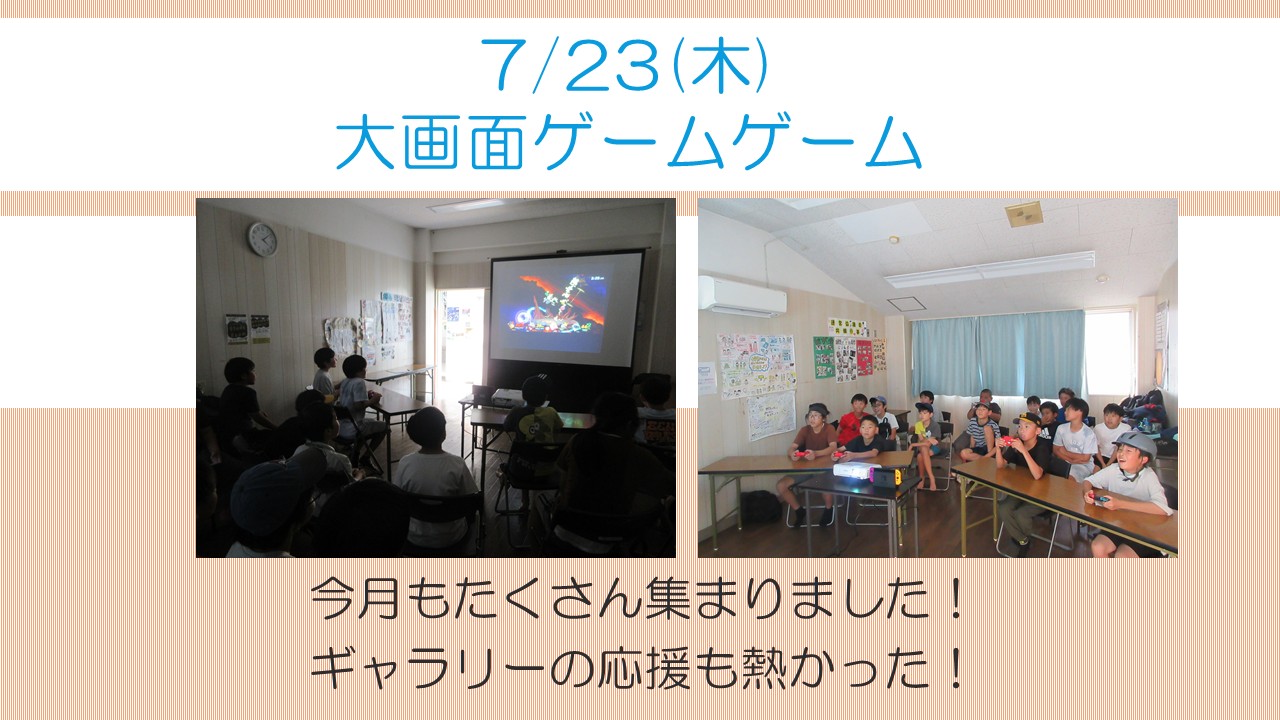 7/23(木)
大画面ゲームゲーム

今月もたくさん集まりました！
ギャラリーの応援も熱かった！